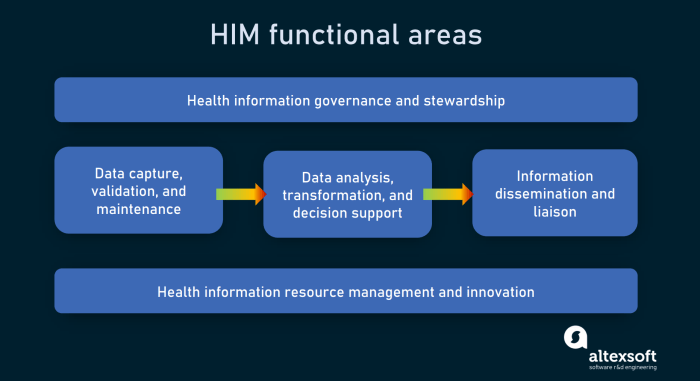 HIM functional areas

Health information governance and stewardship

Data capture, validation, and maintenance

Data analysis, transformation, and decision support

Information dissemination and liaison

Health information resource management and innovation

altexsoft
software r&d engineering